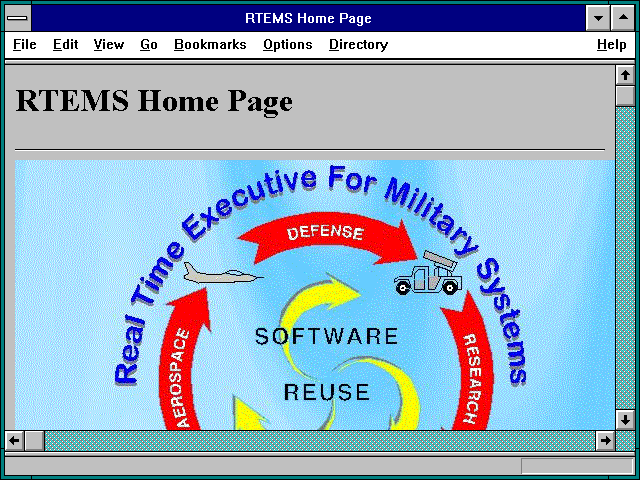 RTEMS Home Page

File Edit View Go Bookmarks Options Directory Help

RTEMS Home Page

Real Time Executive For Military Systems

DEFENSE

AEROSPACE

RESEARCH

SOFTWARE

REUSE